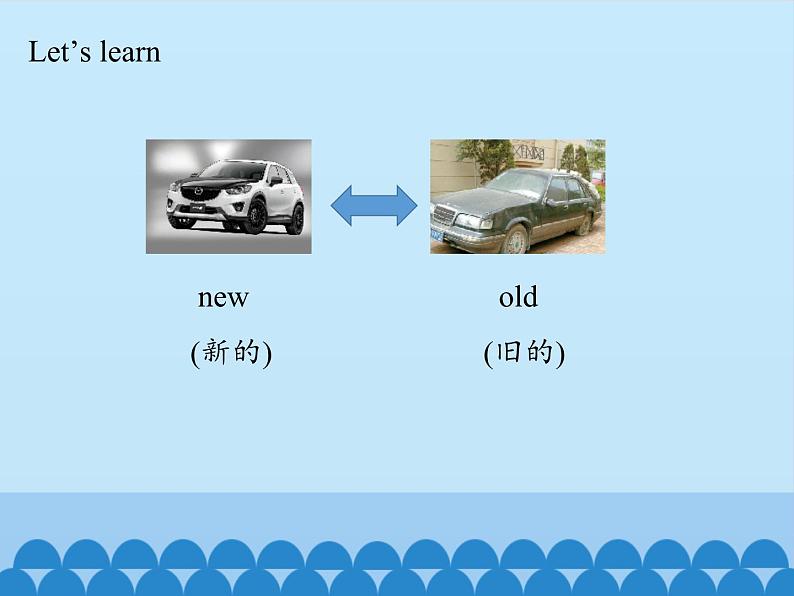 Let’s learn

new

(新的)

old

(旧的)